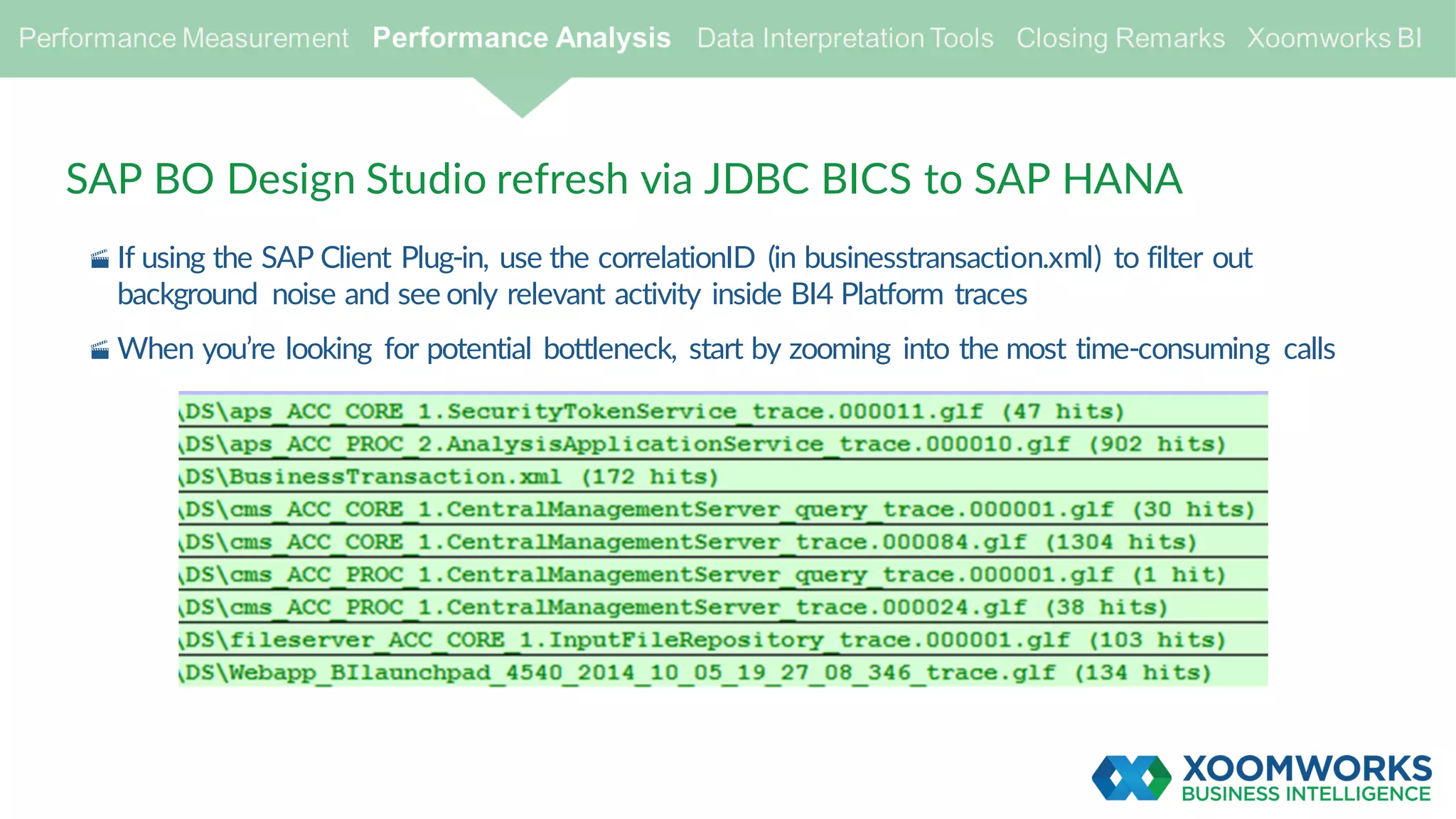 Performance Measurement Performance Analysis Data Interpretation Tools Closing Remarks Xoomworks BI

SAP BO Design Studio refresh via JDBC BICS to SAP HANA

If using the SAP Client Plug-in, use the correlationID (in businesstransaction.xml) to filter out background noise and see only relevant activity inside BI4 Platform traces

When you're looking for potential bottleneck, start by zooming into the most time-consuming calls

\DS\aps_ACC_CORE_1.SecurityTokenService_trace.000011.glf (47 hits)
\DS\aps_ACC_PROC_2.AnalysisApplicationService_trace.000010.glf (902 hits)
\DS\BusinessTransaction.xml (172 hits)
\DS\cms_ACC_CORE_1.CentralManagementServer_query_trace.000001.glf (30 hits)
\DS\cms_ACC_CORE_1.CentralManagementServer_trace.000084.glf (1304 hits)
\DS\cms_ACC_PROC_1.CentralManagementServer_query_trace.000001.glf (1 hit)
\DS\cms_ACC_PROC_1.CentralManagementServer_trace.000024.glf (38 hits)
\DS\fileserver_ACC_CORE_1.InputFileRepository_trace.000001.glf (103 hits)
\DS\Webapp_BIlaunchpad_4540_2014_10_05_19_27_08_346_trace.glf (134 hits)

XOOMWORKS
BUSINESS INTELLIGENCE